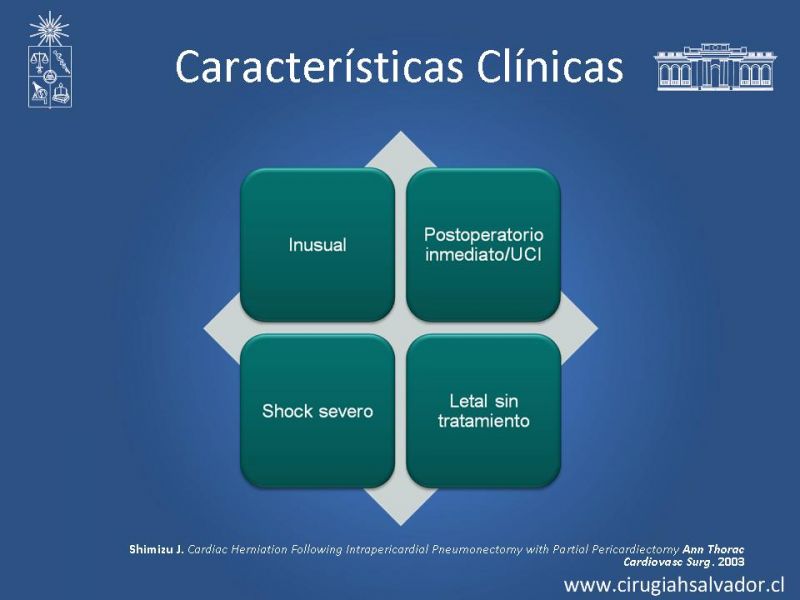 Características Clínicas

Inusual

Postoperatorio inmediato/UCI

Shock severo

Letal sin tratamiento

Shimizu J. Cardiac Herniation Following Intrapericardial Pneumonectomy with Partial Pericardiectomy Ann Thorac Cardiovasc Surg. 2003

www.cirugiahsalvador.cl